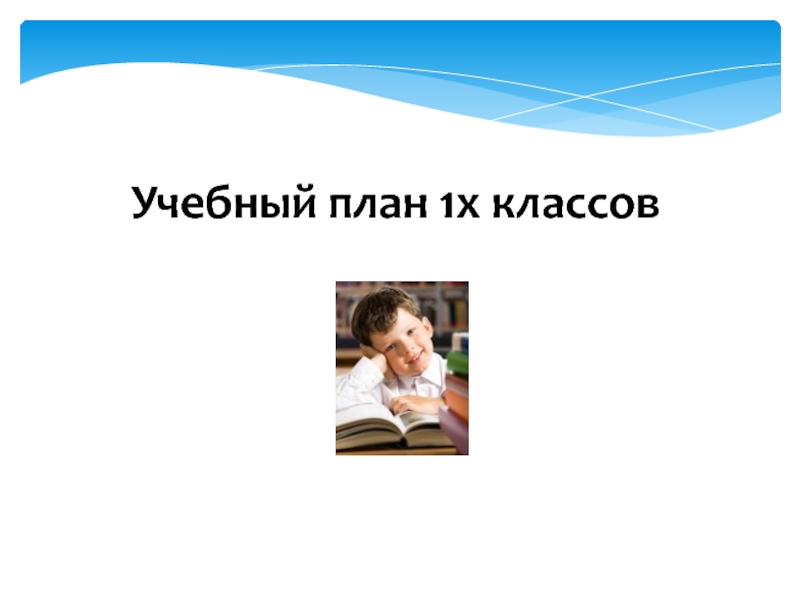 Учебный план 1х классов